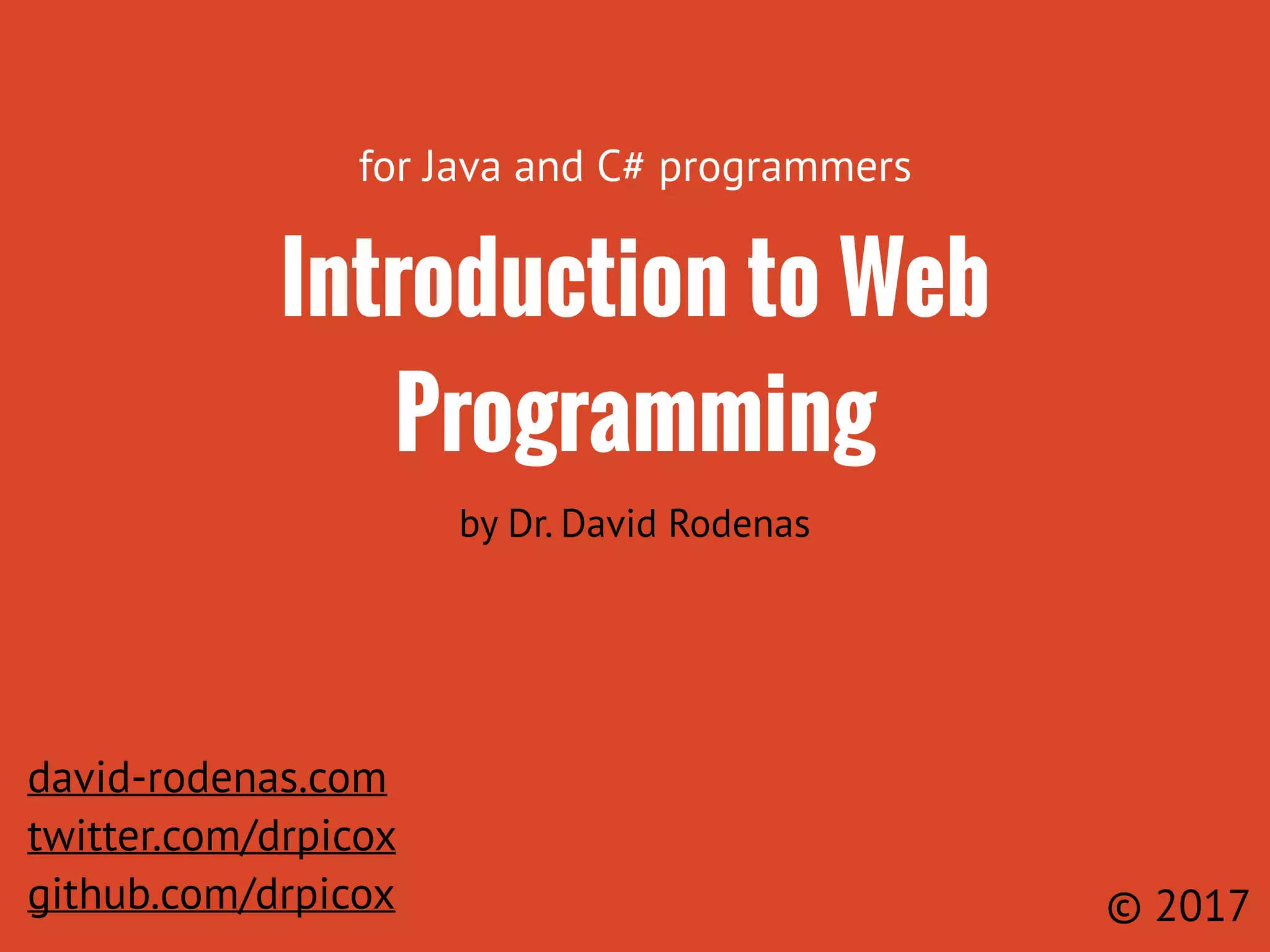 for Java and C# programmers

Introduction to Web Programming

by Dr. David Rodenas

david-rodenas.com
twitter.com/drpicox
github.com/drpicox

© 2017